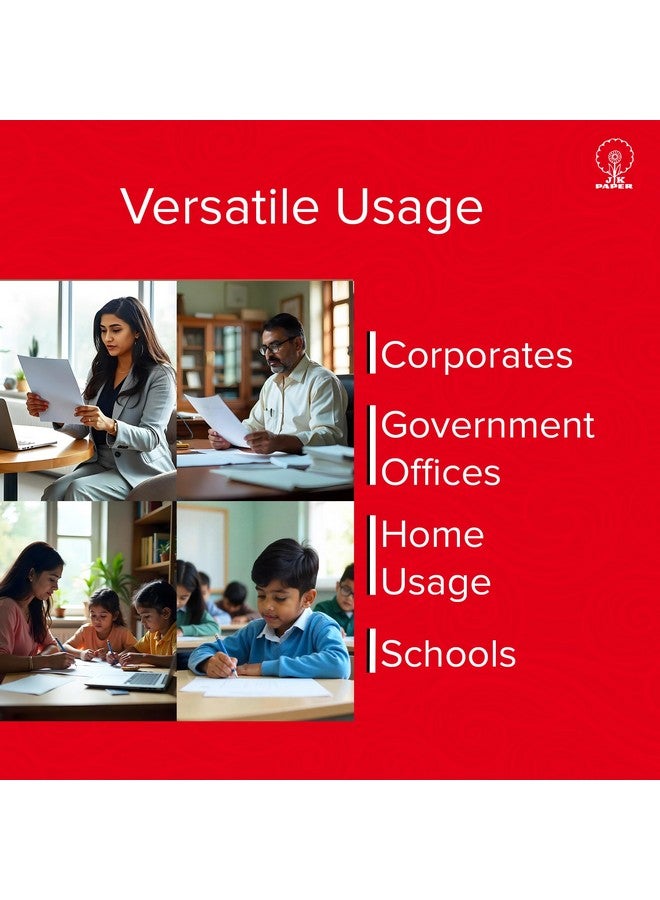 JK PAPER

Versatile Usage

Corporates

Government Offices

Home Usage

Schools